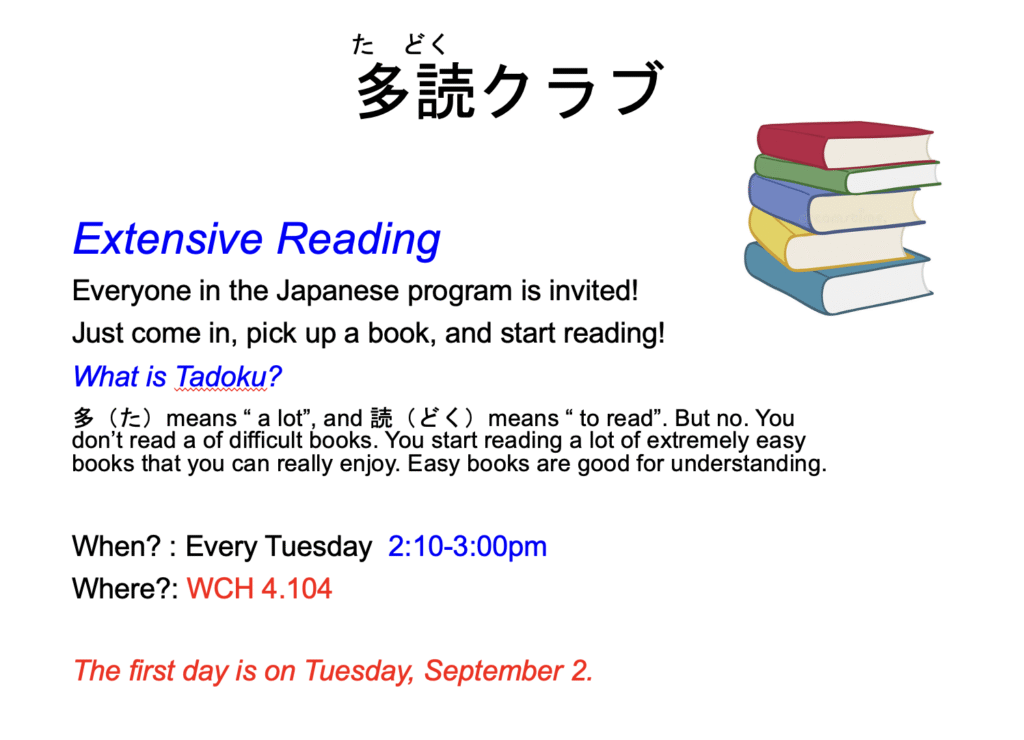 た　どく
多読クラブ

Extensive Reading

Everyone in the Japanese program is invited!

Just come in, pick up a book, and start reading!

What is Tadoku?

多（た）means “ a lot”, and 読（どく）means “ to read”. But no. You don’t read a of difficult books. You start reading a lot of extremely easy books that you can really enjoy. Easy books are good for understanding.

When? : Every Tuesday 2:10-3:00pm

Where?: WCH 4.104

The first day is on Tuesday, September 2.